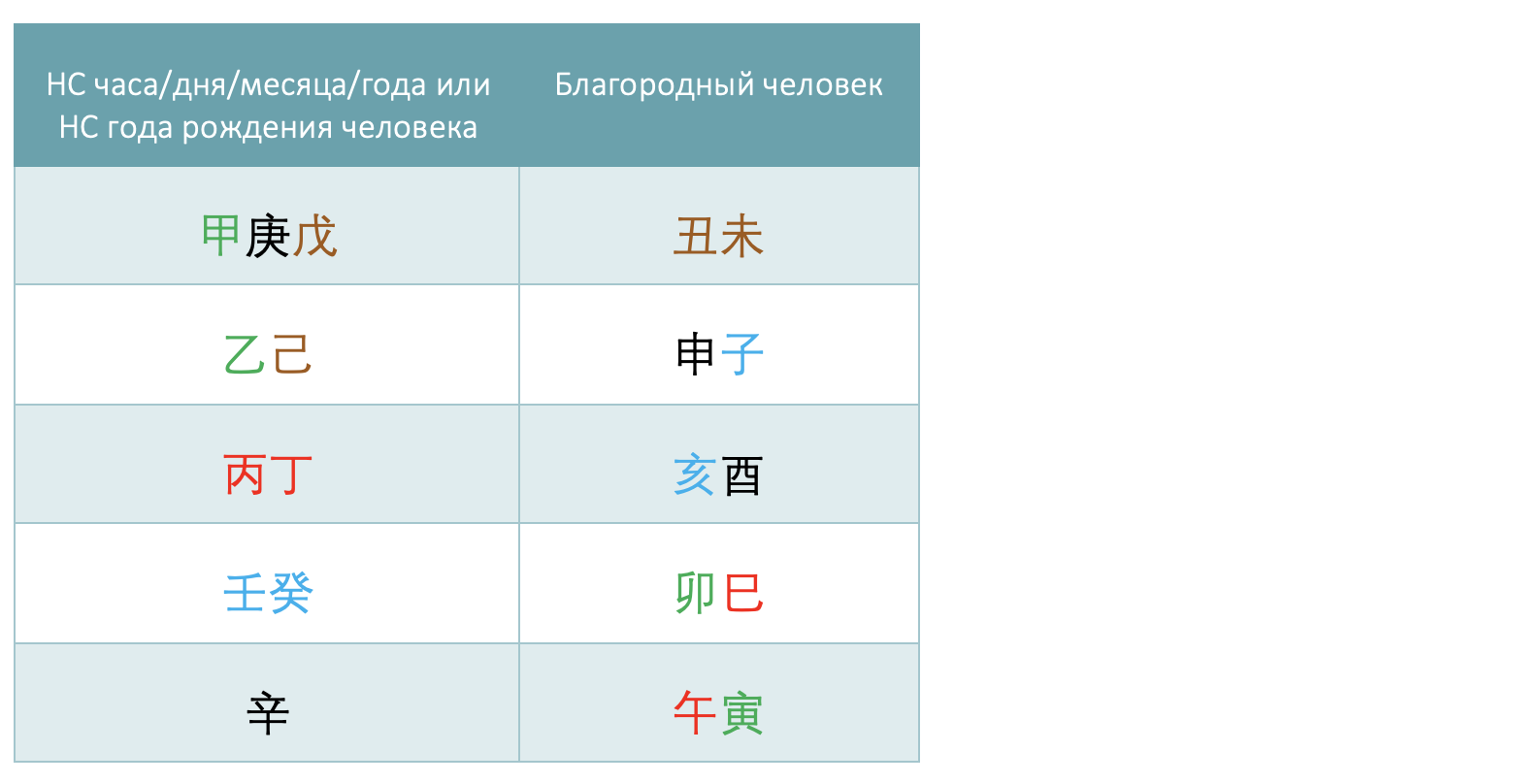 | НС часа/дня/месяца/года или НС года рождения человека | Благородный человек |
|---|---|
| 甲庚戊 | 丑未 |
| 乙己 | 申子 |
| 丙丁 | 亥酉 |
| 壬癸 | 卯巳 |
| 辛 | 午寅 |